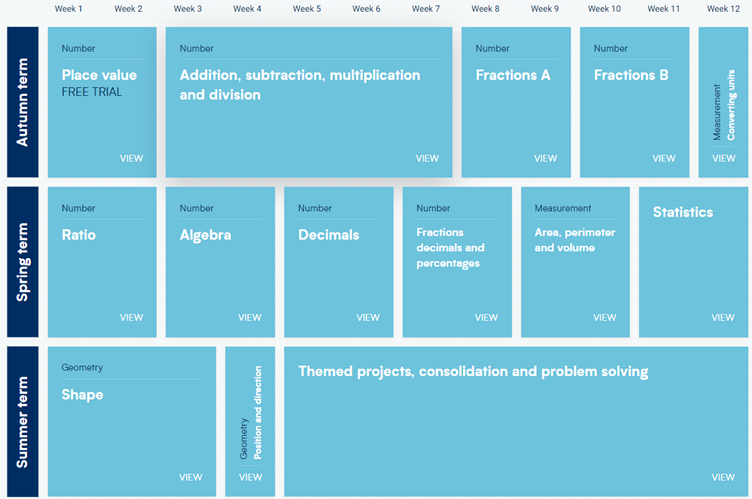 Week 1 Week 2 Week 3 Week 4 Week 5 Week 6 Week 7 Week 8 Week 9 Week 10 Week 11 Week 12

Autumn term

Number
Place value
FREE TRIAL
VIEW

Number
Addition, subtraction, multiplication and division
VIEW

Number
Fractions A
VIEW

Number
Fractions B
VIEW

Measurement
Converting units
VIEW

Spring term

Number
Ratio
VIEW

Number
Algebra
VIEW

Number
Decimals
VIEW

Number
Fractions decimals and percentages
VIEW

Measurement
Area, perimeter and volume
VIEW

Statistics
VIEW

Summer term

Geometry
Shape
VIEW

Geometry
Position and direction
VIEW

Themed projects, consolidation and problem solving
VIEW